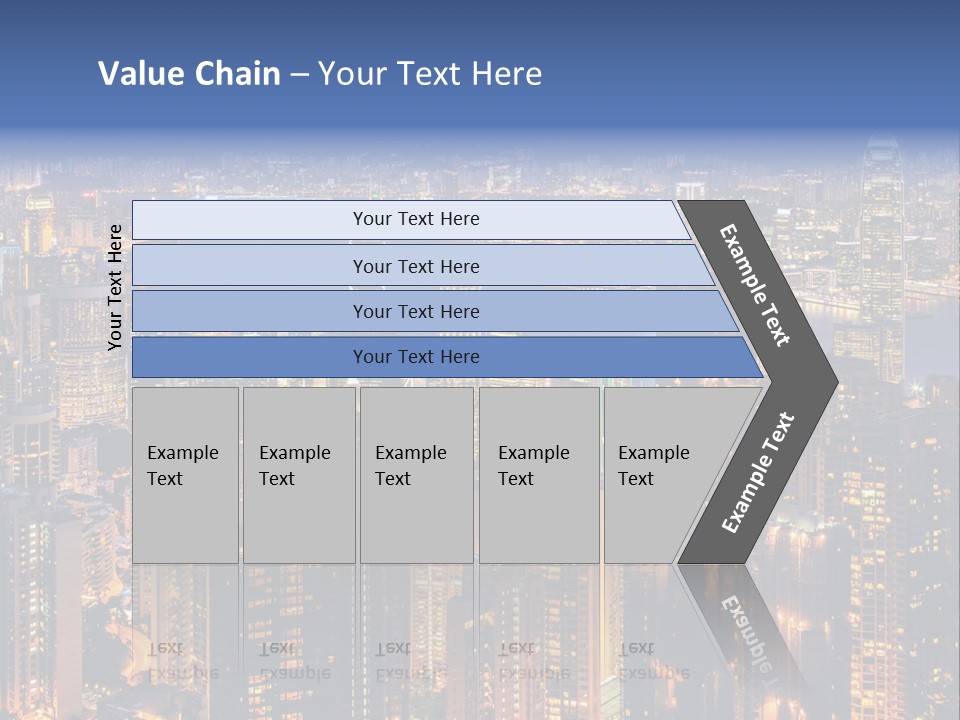 Value Chain – Your Text Here

Your Text Here

Your Text Here

Your Text Here

Your Text Here

Your Text Here

Example Text

Example Text

Example Text

Example Text

Example Text

Example Text

Example Text